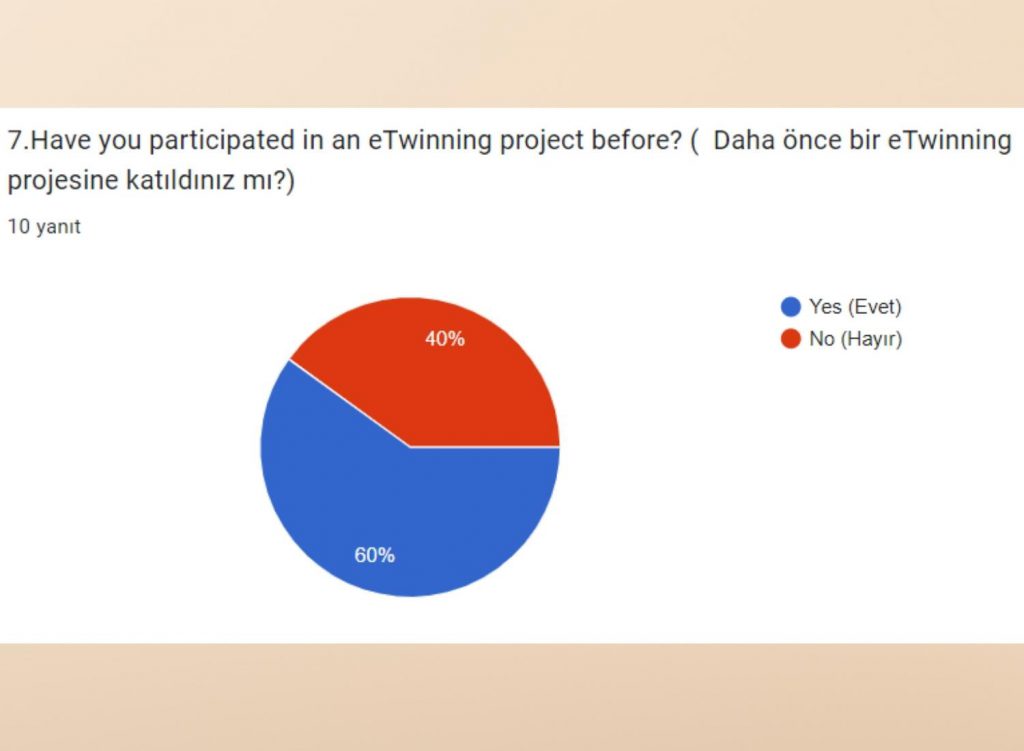 7.Have you participated in an eTwinning project before? (  Daha önce bir eTwinning projesine katıldınız mı?)

10 yanıt

40%

60%

Yes (Evet)
No (Hayır)